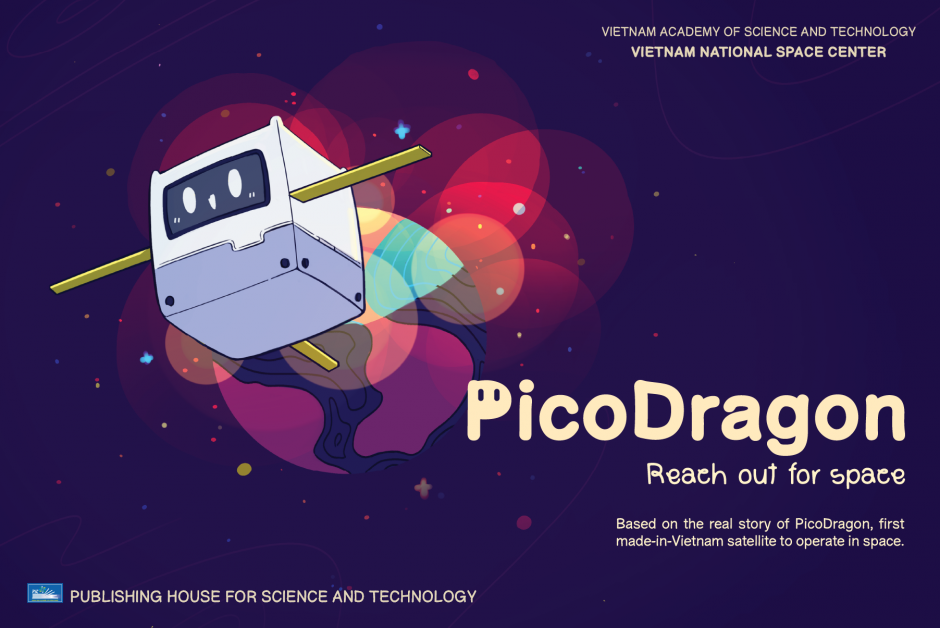 VIETNAM ACADEMY OF SCIENCE AND TECHNOLOGY
VIETNAM NATIONAL SPACE CENTER

PicoDragon

Reach out for space

Based on the real story of PicoDragon, first made-in-Vietnam satellite to operate in space.

PUBLISHING HOUSE FOR SCIENCE AND TECHNOLOGY